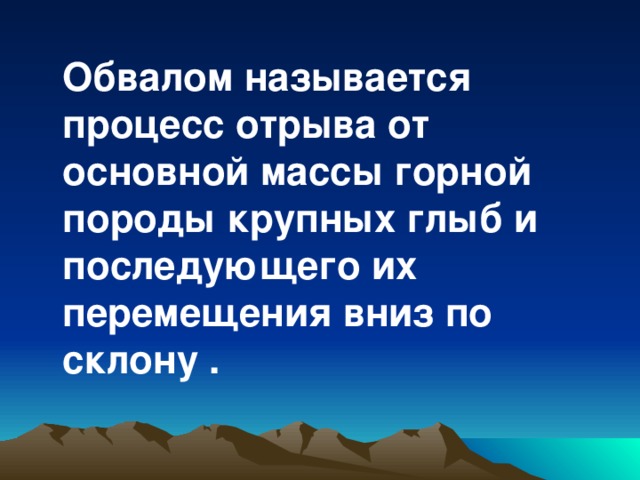 Обвалом называется процесс отрыва от основной массы горной породы крупных глыб и последующего их перемещения вниз по склону .